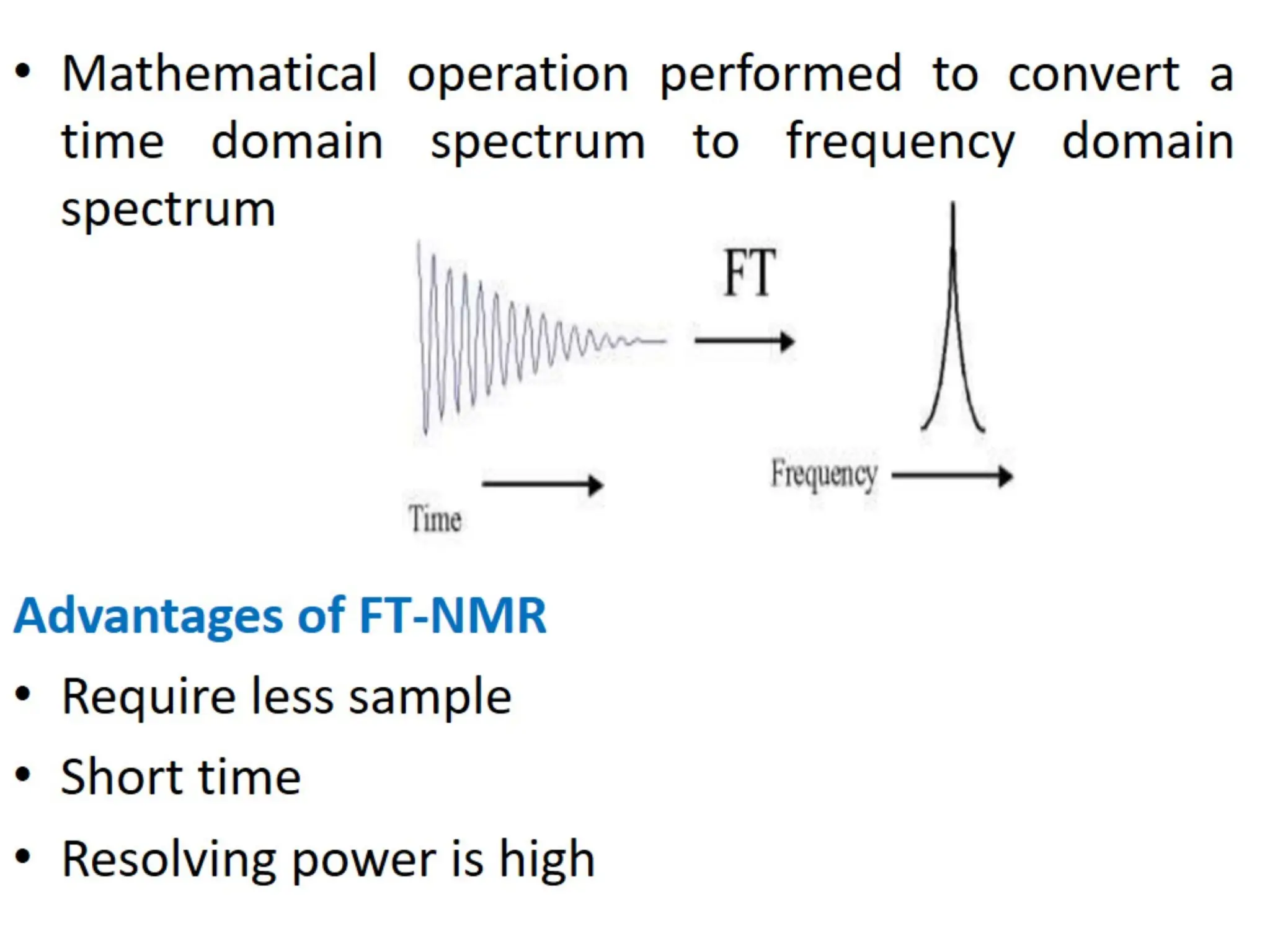 • Mathematical operation performed to convert a time domain spectrum to frequency domain spectrum

FT

Time

Frequency

Advantages of FT-NMR

• Require less sample

• Short time

• Resolving power is high